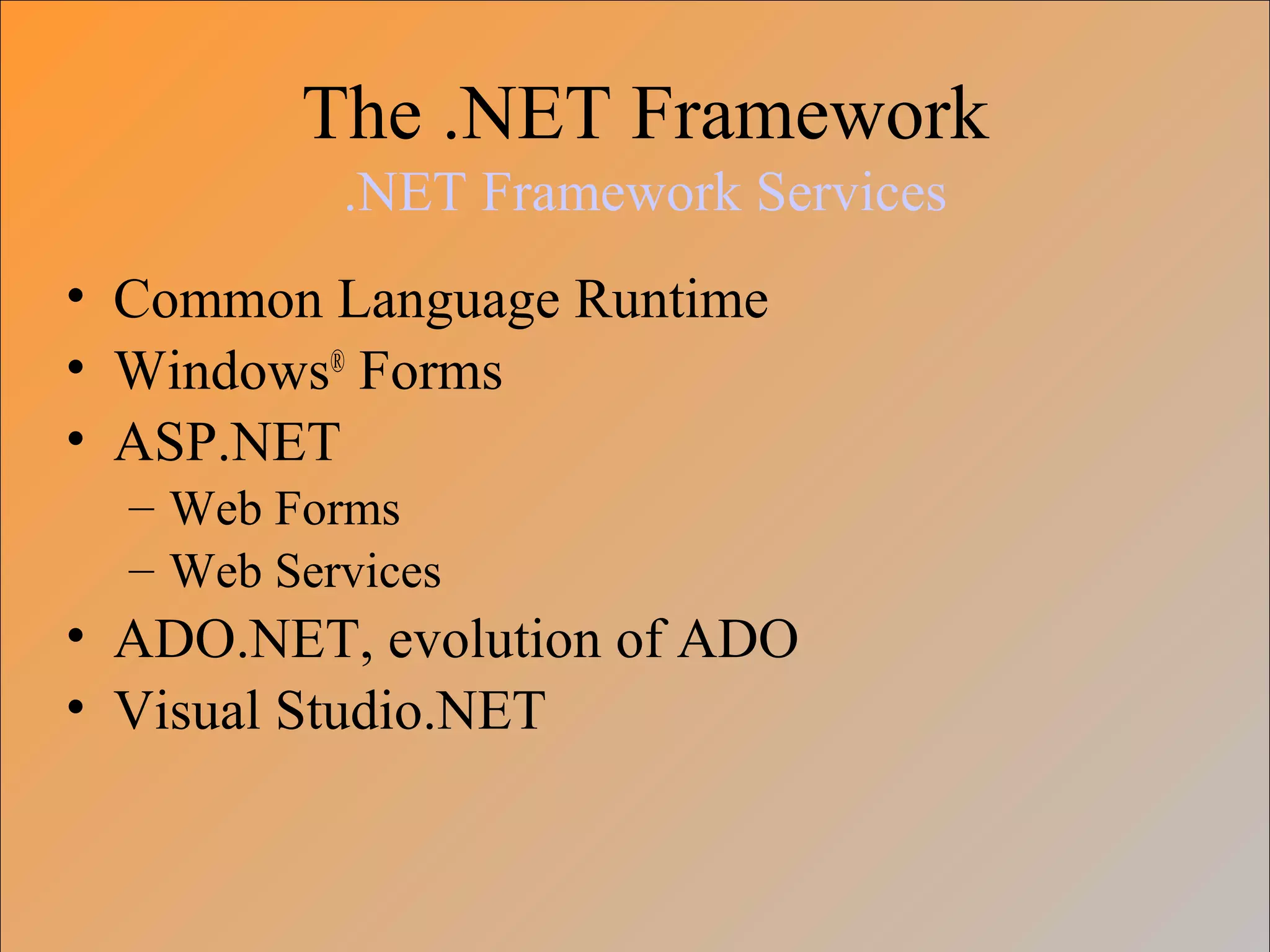 The .NET Framework
.NET Framework Services

• Common Language Runtime
• Windows® Forms
• ASP.NET
– Web Forms
– Web Services
• ADO.NET, evolution of ADO
• Visual Studio.NET